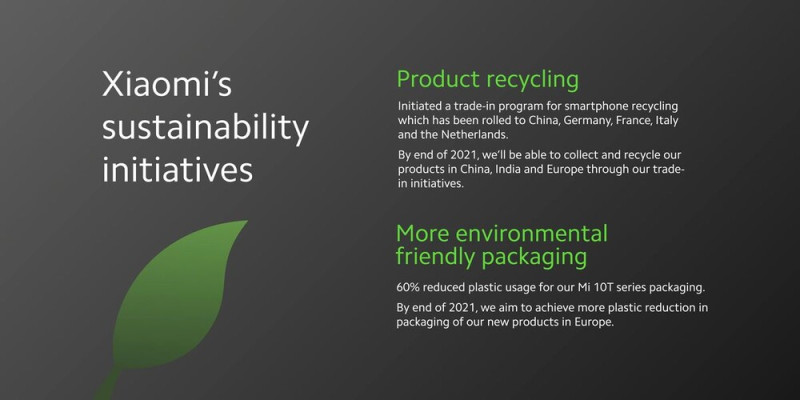 Xiaomi's sustainability initiatives

Product recycling

Initiated a trade-in program for smartphone recycling which has been rolled to China, Germany, France, Italy and the Netherlands.

By end of 2021, we'll be able to collect and recycle our products in China, India and Europe through our trade-in initiatives.

More environmental friendly packaging

60% reduced plastic usage for our Mi 10T series packaging.

By end of 2021, we aim to achieve more plastic reduction in packaging of our new products in Europe.